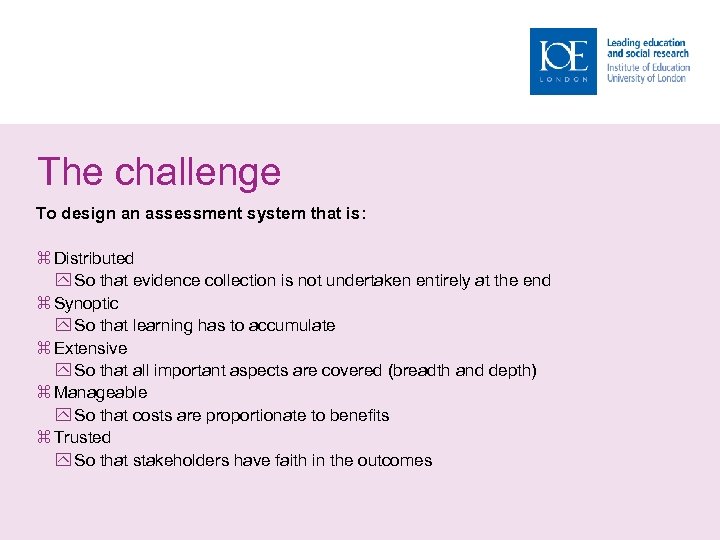 IOE
LONDON

Leading education and social research
Institute of Education
University of London

The challenge

To design an assessment system that is:

⌘ Distributed
  So that evidence collection is not undertaken entirely at the end
⌘ Synoptic
  So that learning has to accumulate
⌘ Extensive
  So that all important aspects are covered (breadth and depth)
⌘ Manageable
  So that costs are proportionate to benefits
⌘ Trusted
  So that stakeholders have faith in the outcomes